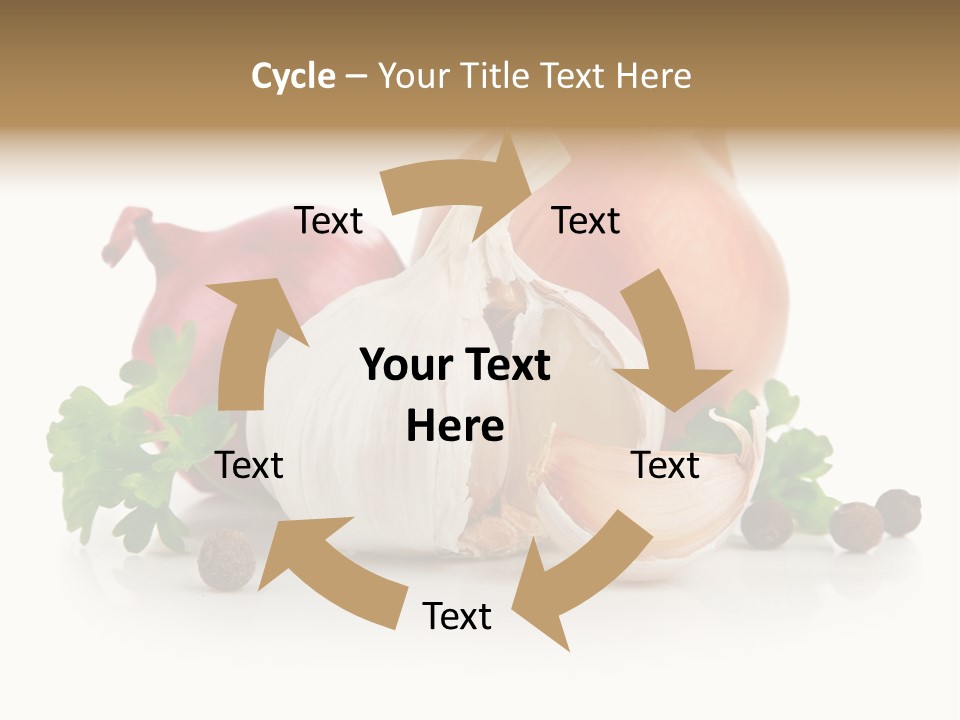 Cycle – Your Title Text Here

Text

Text

Your Text Here

Text

Text

Text